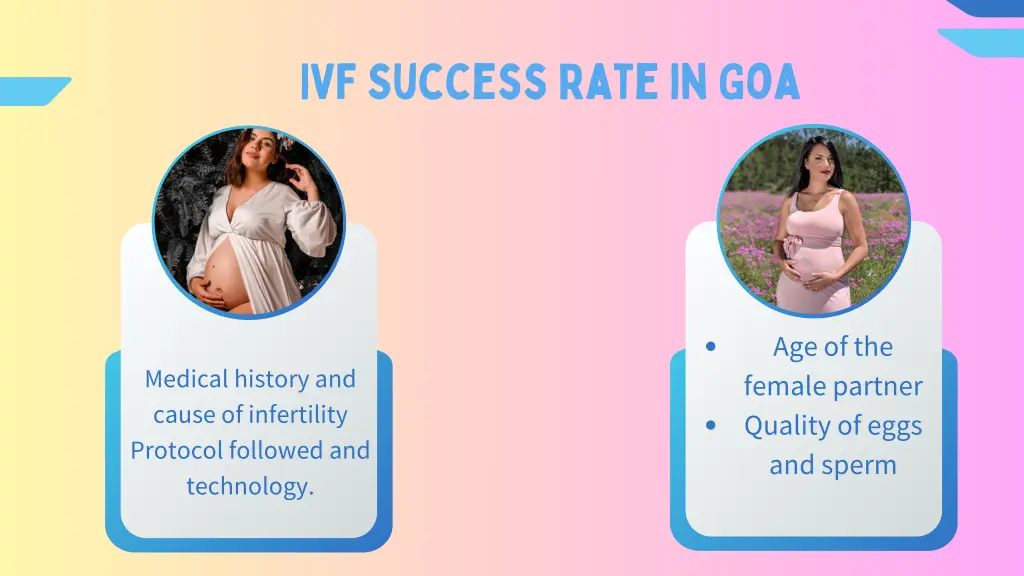 IVF SUCCESS RATE IN GOA

Medical history and cause of infertility Protocol followed and technology.

• Age of the female partner
• Quality of eggs and sperm